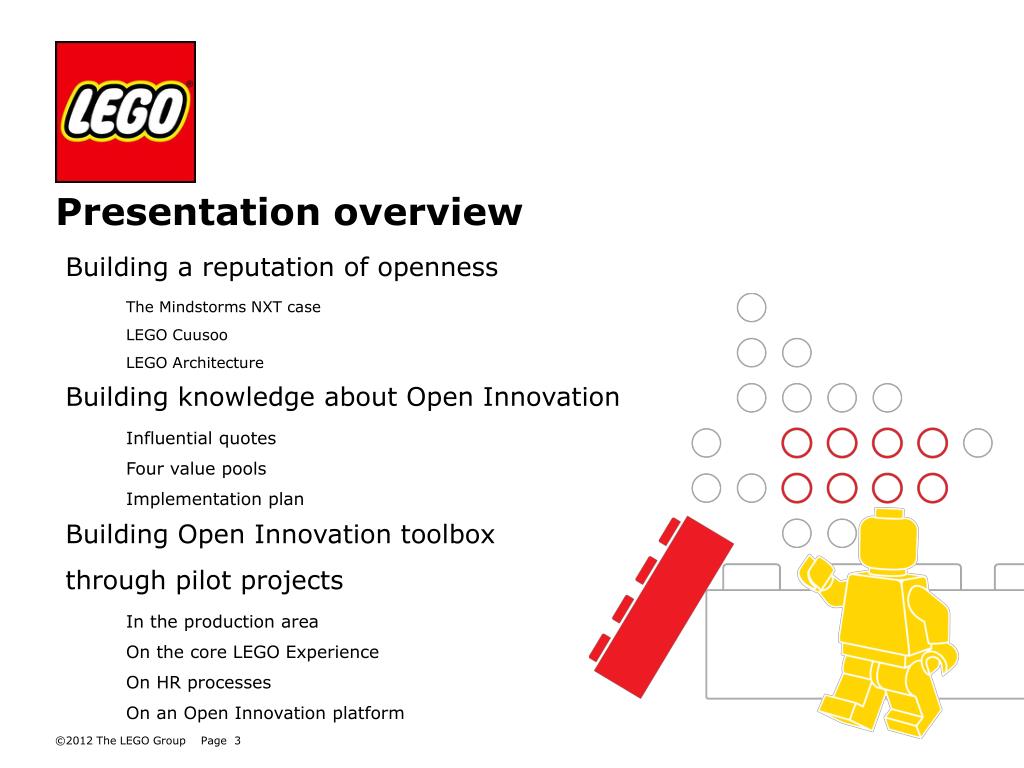 LEGO

Presentation overview

Building a reputation of openness

The Mindstorms NXT case

LEGO Cuusoo

LEGO Architecture

Building knowledge about Open Innovation

Influential quotes

Four value pools

Implementation plan

Building Open Innovation toolbox through pilot projects

In the production area

On the core LEGO Experience

On HR processes

On an Open Innovation platform

©2012 The LEGO Group Page 3